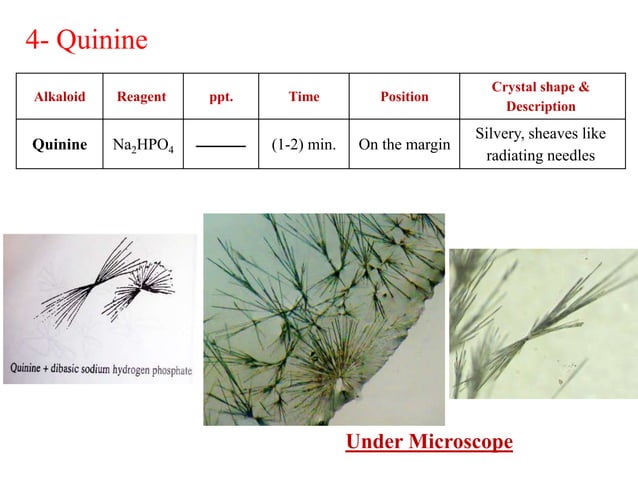 4- Quinine

| Alkaloid | Reagent | ppt. | Time | Position | Crystal shape & Description |
|---|---|---|---|---|---|
| Quinine | $Na_2HPO_4$ | ——— | (1-2) min. | On the margin | Silvery, sheaves like radiating needles |

Quinine + dibasic sodium hydrogen phosphate

Under Microscope